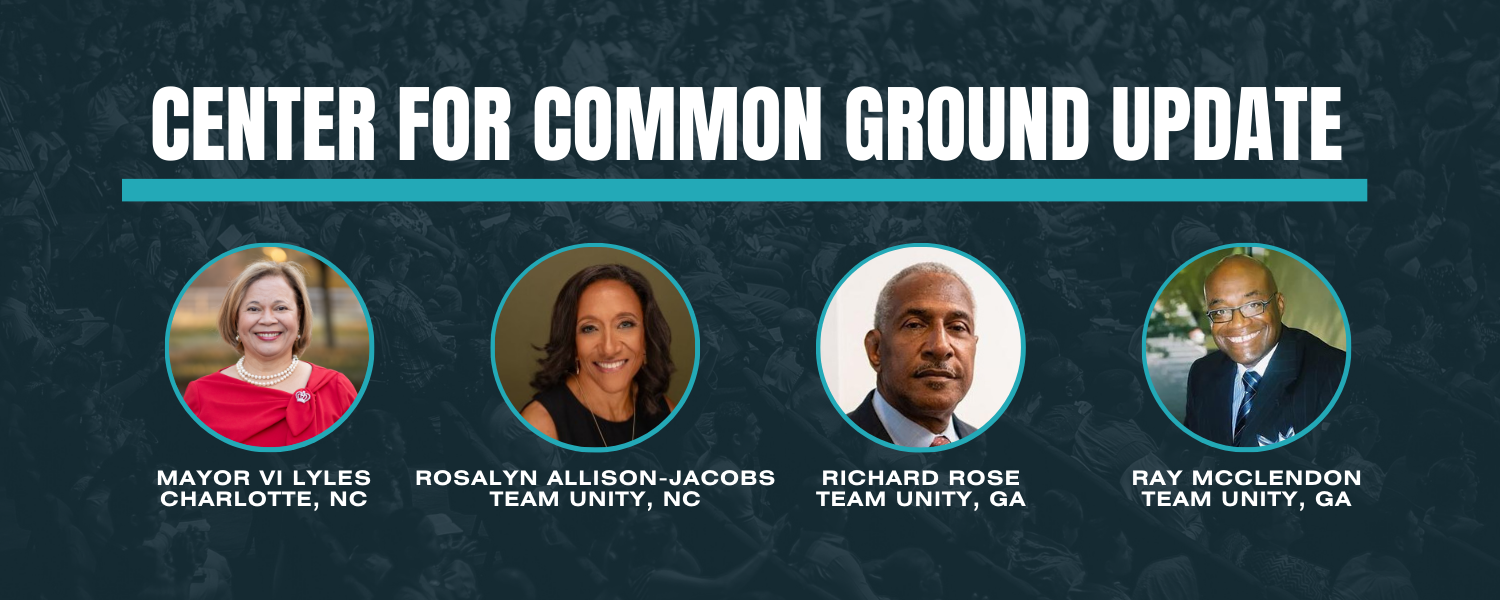 CENTER FOR COMMON GROUND UPDATE

MAYOR VI LYLES
CHARLOTTE, NC

ROSALYN ALLISON-JACOBS
TEAM UNITY, NC

RICHARD ROSE
TEAM UNITY, GA

RAY MCCLENDON
TEAM UNITY, GA